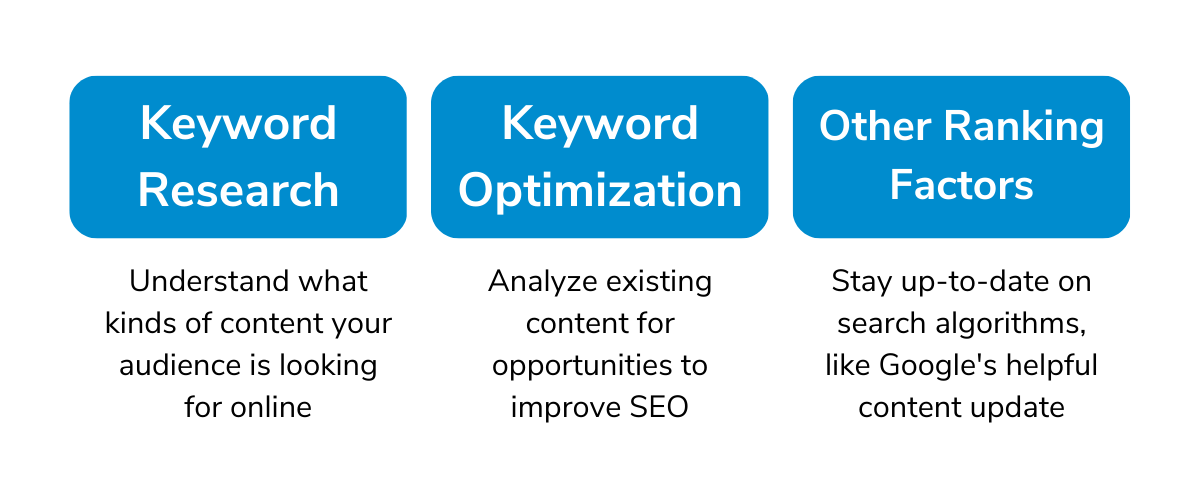 Keyword Research

Understand what kinds of content your audience is looking for online

Keyword Optimization

Analyze existing content for opportunities to improve SEO

Other Ranking Factors

Stay up-to-date on search algorithms, like Google's helpful content update